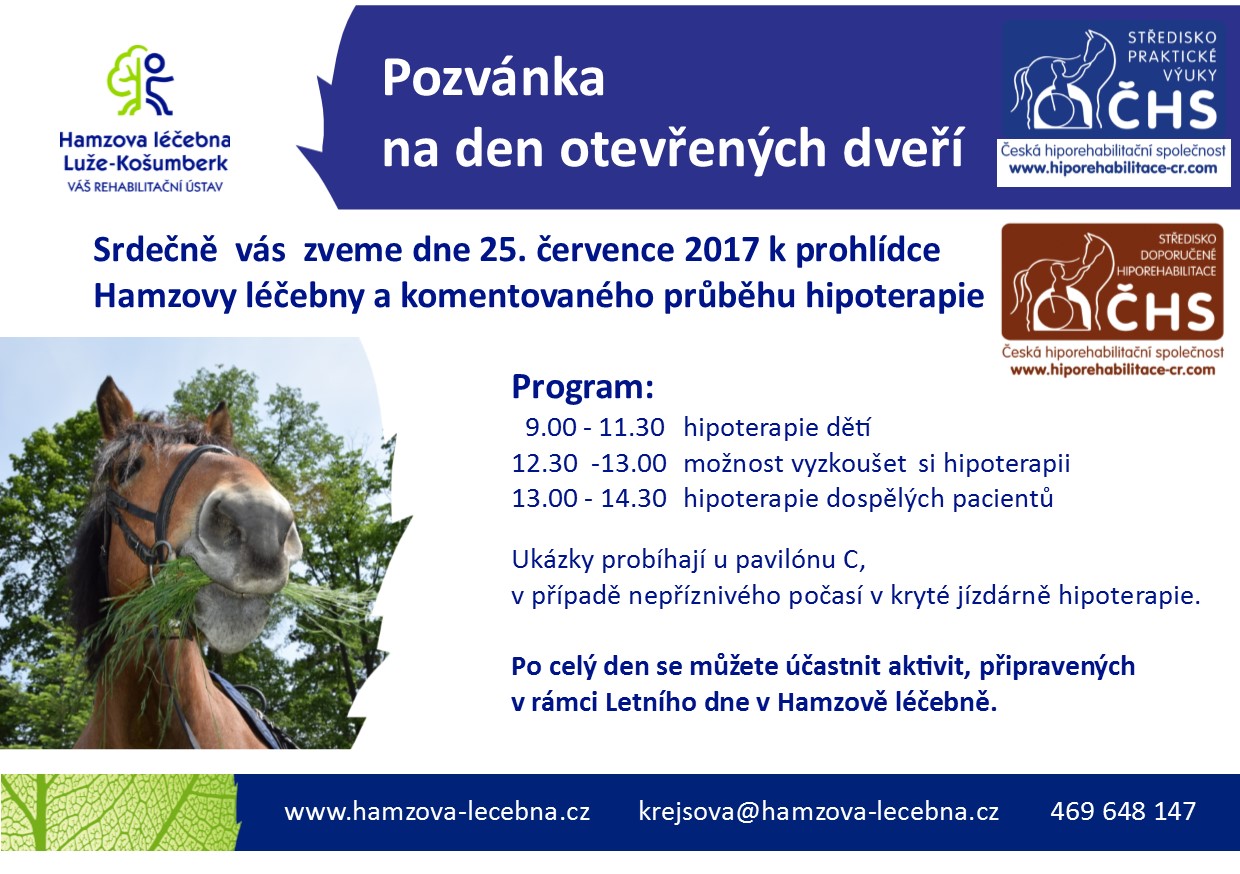 Hamzova léčebna
Luže-Košumberk
VÁŠ REHABILITAČNÍ ÚSTAV

Pozvánka
na den otevřených dveří

STŘEDISKO
PRAKTICKÉ
VÝUKY
ČHS
Česká hiporehabilitační společnost
www.hiporehabilitace-cr.com

Srdečně vás zveme dne 25. července 2017 k prohlídce
Hamzovy léčebny a komentovaného průběhu hipoterapie

STŘEDISKO
DOPORUČENÉ
HIPOREHABILITACE
ČHS
Česká hiporehabilitační společnost
www.hiporehabilitace-cr.com

Program:
9.00 - 11.30 hipoterapie dětí
12.30 -13.00 možnost vyzkoušet si hipoterapii
13.00 - 14.30 hipoterapie dospělých pacientů

Ukázky probíhají u pavilónu C,
v případě nepříznivého počasí v kryté jízdárně hipoterapie.

Po celý den se můžete účastnit aktivit, připravených
v rámci Letního dne v Hamzově léčebně.

www.hamzova-lecebna.cz krejsova@hamzova-lecebna.cz 469 648 147